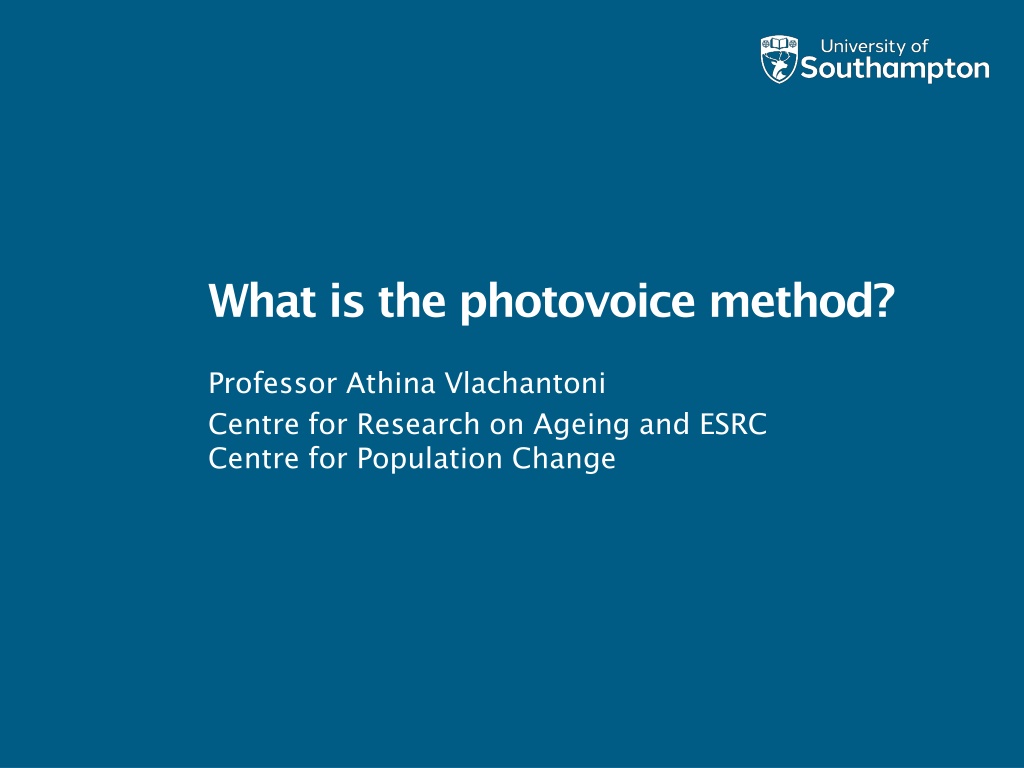 University of
Southampton

What is the photovoice method?

Professor Athina Vlachantoni

Centre for Research on Ageing and ESRC Centre for Population Change